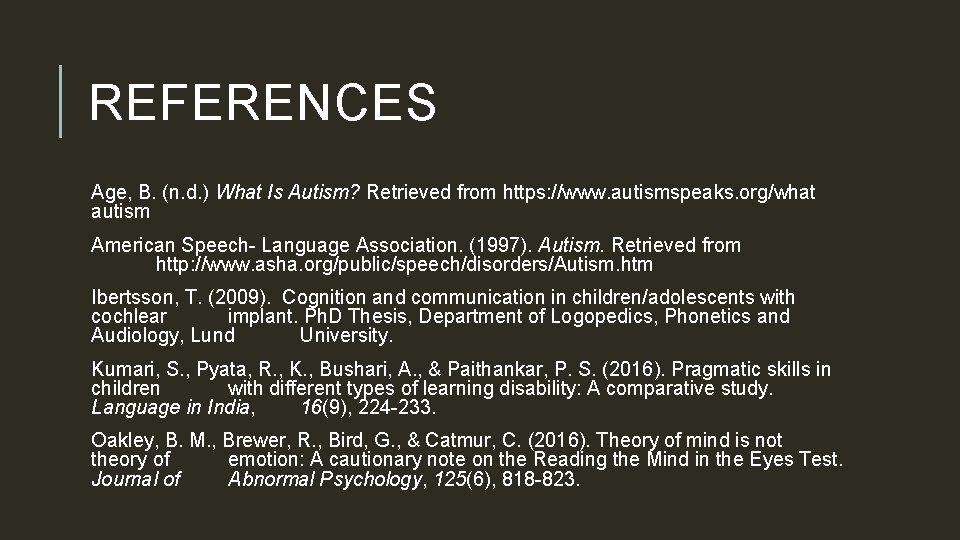 REFERENCES

Age, B. (n.d.) What Is Autism? Retrieved from https://www.autismspeaks.org/what autism

American Speech- Language Association. (1997). Autism. Retrieved from http://www.asha.org/public/speech/disorders/Autism.htm

Ibertsson, T. (2009). Cognition and communication in children/adolescents with cochlear implant. PhD Thesis, Department of Logopedics, Phonetics and Audiology, Lund University.

Kumari, S., Pyata, R., K., Bushari, A., & Paithankar, P. S. (2016). Pragmatic skills in children with different types of learning disability: A comparative study. Language in India, 16(9), 224-233.

Oakley, B. M., Brewer, R., Bird, G., & Catmur, C. (2016). Theory of mind is not theory of emotion: A cautionary note on the Reading the Mind in the Eyes Test. Journal of Abnormal Psychology, 125(6), 818-823.